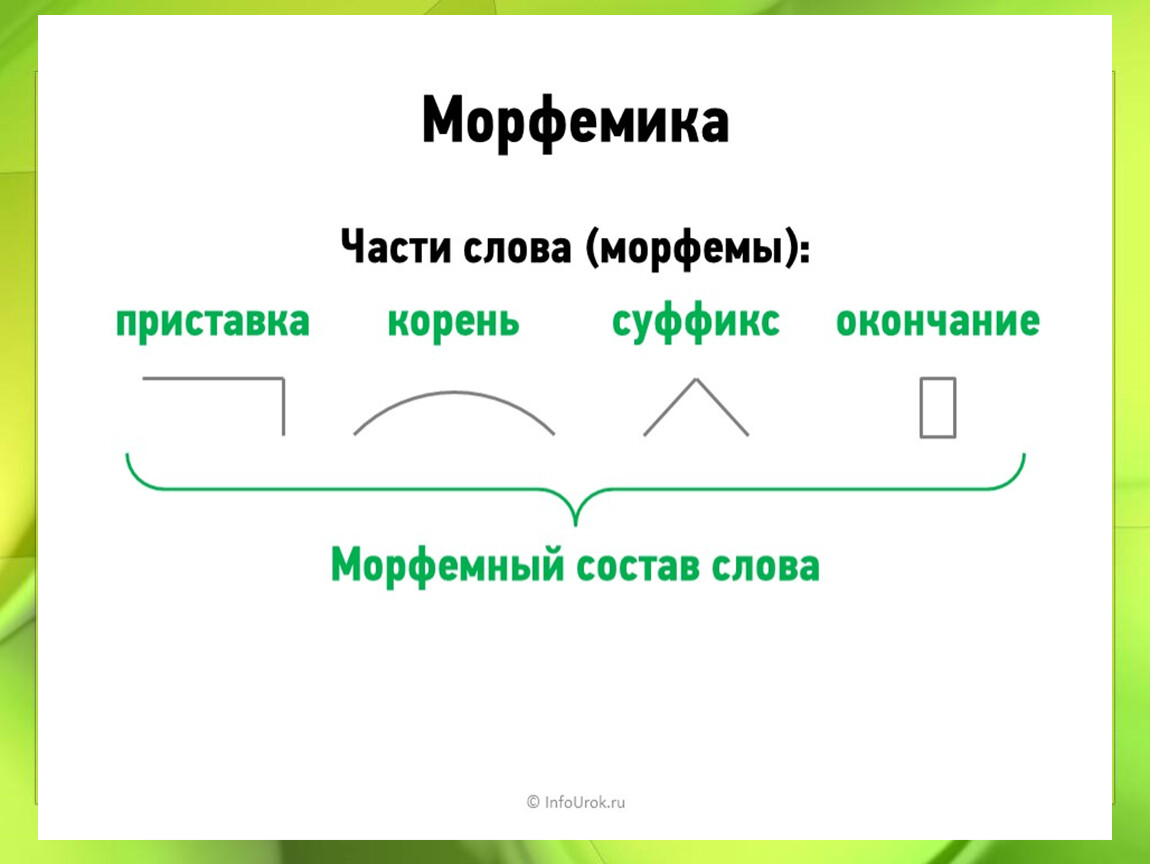 Морфемика

Части слова (морфемы):

приставка корень суффикс окончание

Морфемный состав слова

© InfoUrok.ru